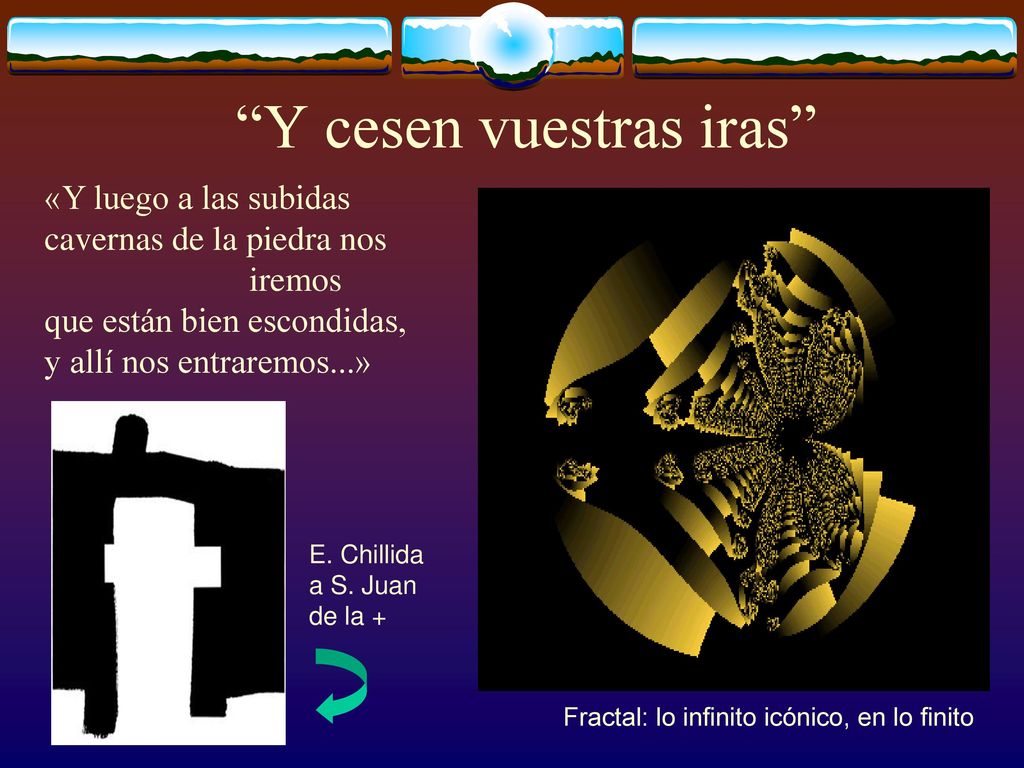 “Y cesen vuestras iras”

«Y luego a las subidas
cavernas de la piedra nos iremos
que están bien escondidas,
y allí nos entraremos...»

E. Chillida a S. Juan de la +

Fractal: lo infinito icónico, en lo finito